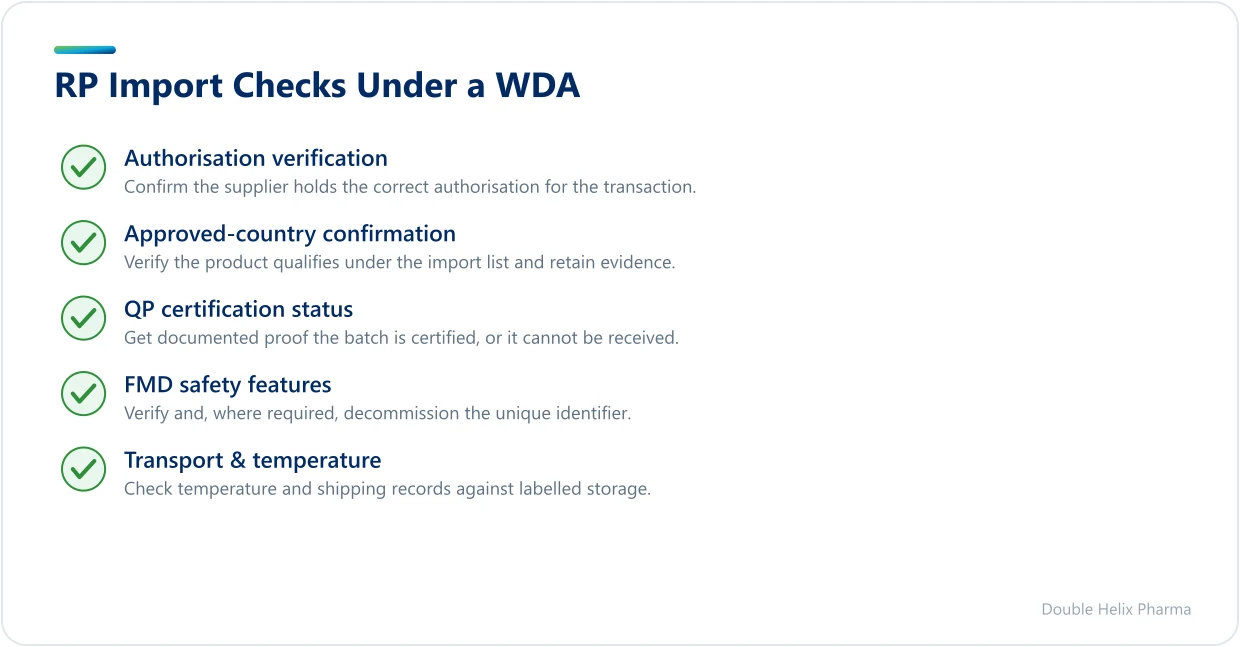 RP Import Checks Under a WDA

Authorisation verification
Confirm the supplier holds the correct authorisation for the transaction.

Approved-country confirmation
Verify the product qualifies under the import list and retain evidence.

QP certification status
Get documented proof the batch is certified, or it cannot be received.

FMD safety features
Verify and, where required, decommission the unique identifier.

Transport & temperature
Check temperature and shipping records against labelled storage.

Double Helix Pharma